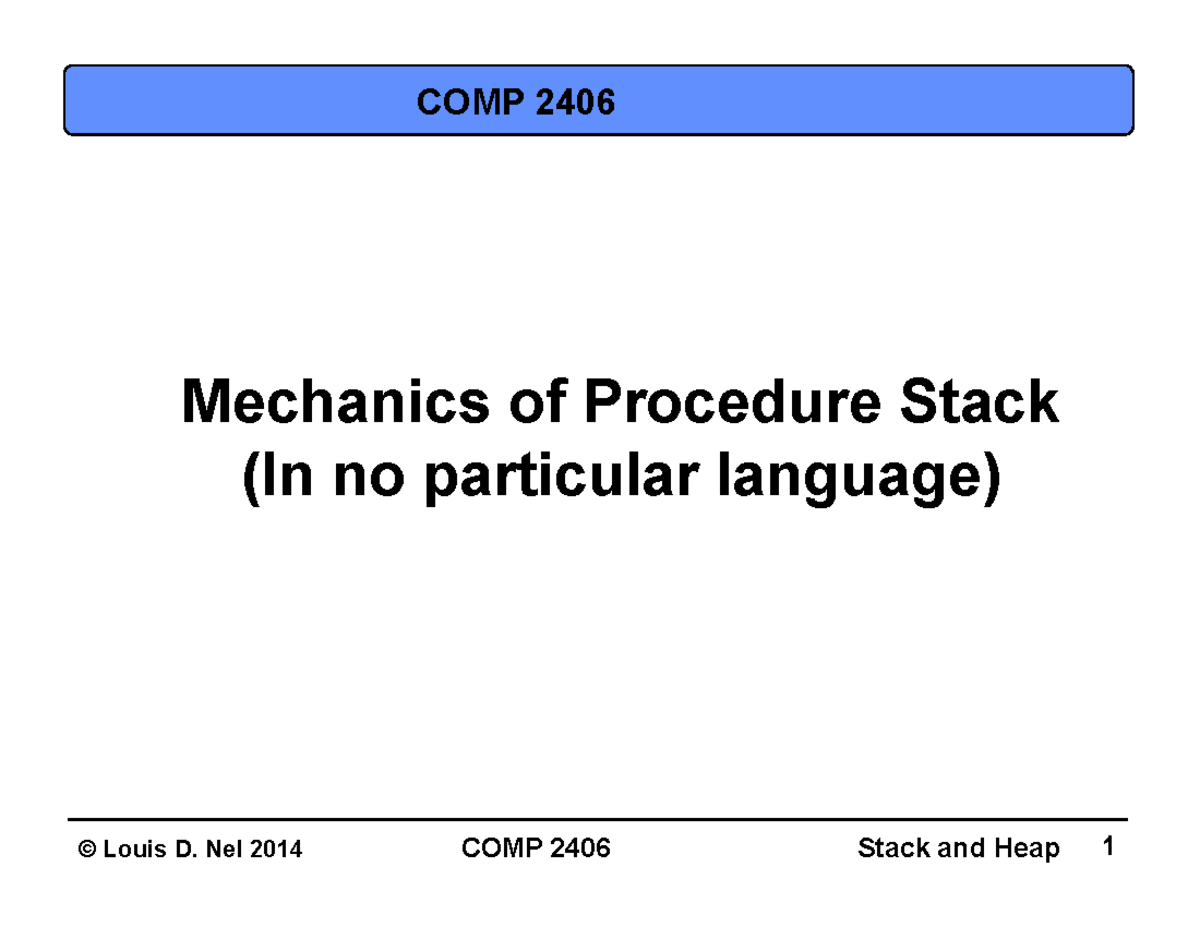 COMP 2406

Mechanics of Procedure Stack
(In no particular language)

© Louis D. Nel 2014 COMP 2406 Stack and Heap 1